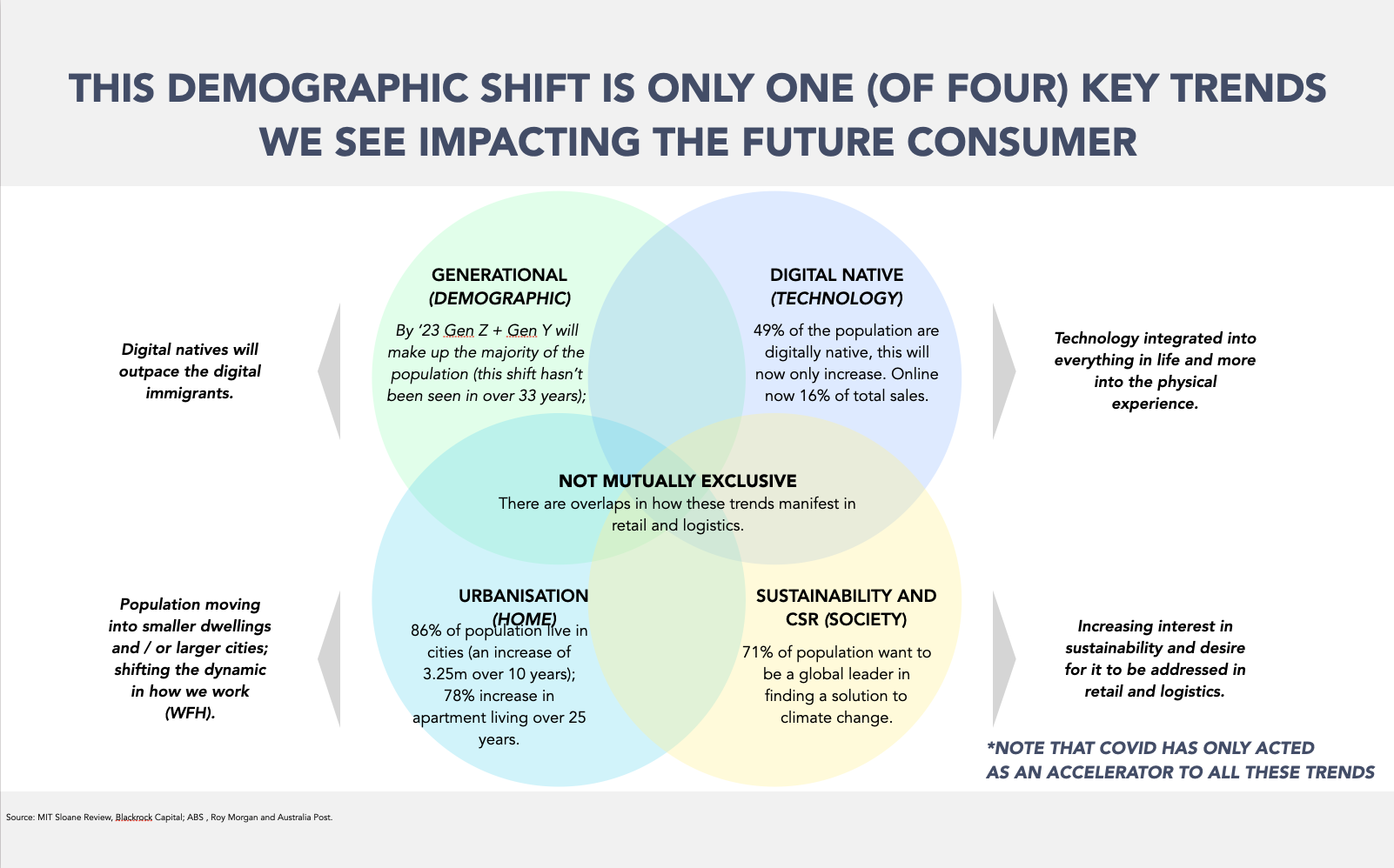 THIS DEMOGRAPHIC SHIFT IS ONLY ONE (OF FOUR) KEY TRENDS WE SEE IMPACTING THE FUTURE CONSUMER

Digital natives will outpace the digital immigrants.

GENERATIONAL (DEMOGRAPHIC)

By '23 Gen Z + Gen Y will make up the majority of the population (this shift hasn't been seen in over 33 years);

DIGITAL NATIVE (TECHNOLOGY)

49% of the population are digitally native, this will now only increase. Online now 16% of total sales.

Technology integrated into everything in life and more into the physical experience.

NOT MUTUALLY EXCLUSIVE
There are overlaps in how these trends manifest in retail and logistics.

Population moving into smaller dwellings and / or larger cities; shifting the dynamic in how we work (WFH).

URBANISATION (HOME)

86% of population live in cities (an increase of 3.25m over 10 years); 78% increase in apartment living over 25 years.

SUSTAINABILITY AND CSR (SOCIETY)

71% of population want to be a global leader in finding a solution to climate change.

Increasing interest in sustainability and desire for it to be addressed in retail and logistics.

*NOTE THAT COVID HAS ONLY ACTED AS AN ACCELERATOR TO ALL THESE TRENDS

Source: MIT Sloane Review, Blackrock Capital; ABS , Roy Morgan and Australia Post.